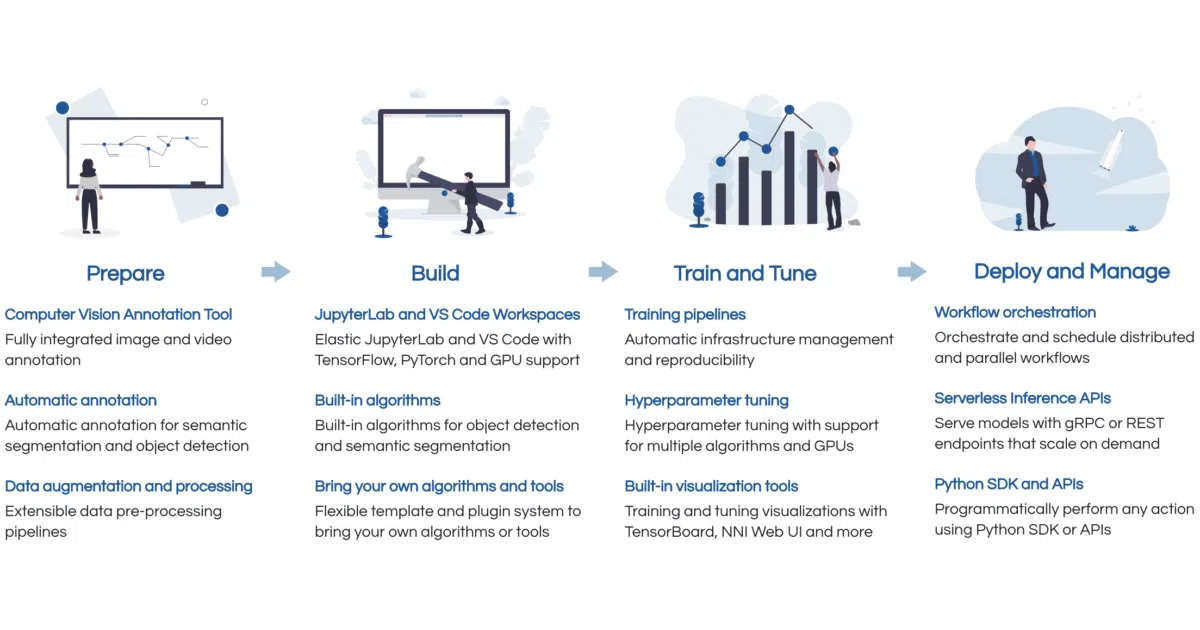 Prepare

Computer Vision Annotation Tool
Fully integrated image and video annotation

Automatic annotation
Automatic annotation for semantic segmentation and object detection

Data augmentation and processing
Extensible data pre-processing pipelines

Build

JupyterLab and VS Code Workspaces
Elastic JupyterLab and VS Code with TensorFlow, PyTorch and GPU support

Built-in algorithms
Built-in algorithms for object detection and semantic segmentation

Bring your own algorithms and tools
Flexible template and plugin system to bring your own algorithms or tools

Train and Tune

Training pipelines
Automatic infrastructure management and reproducibility

Hyperparameter tuning
Hyperparameter tuning with support for multiple algorithms and GPUs

Built-in visualization tools
Training and tuning visualizations with TensorBoard, NNI Web UI and more

Deploy and Manage

Workflow orchestration
Orchestrate and schedule distributed and parallel workflows

Serverless Inference APIs
Serve models with gRPC or REST endpoints that scale on demand

Python SDK and APIs
Programmatically perform any action using Python SDK or APIs